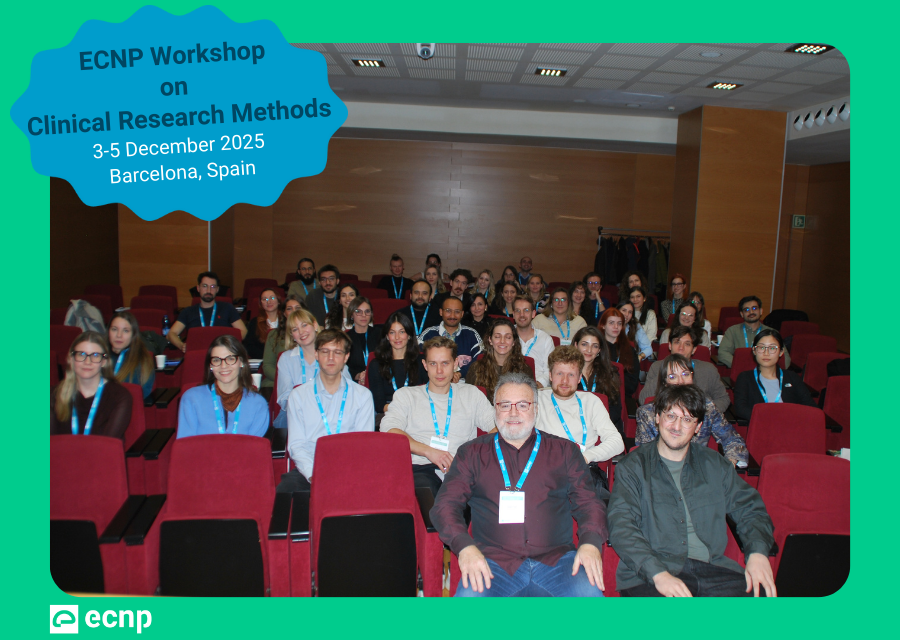 ECNP Workshop
on
Clinical Research Methods
3-5 December 2025
Barcelona, Spain

ecnp